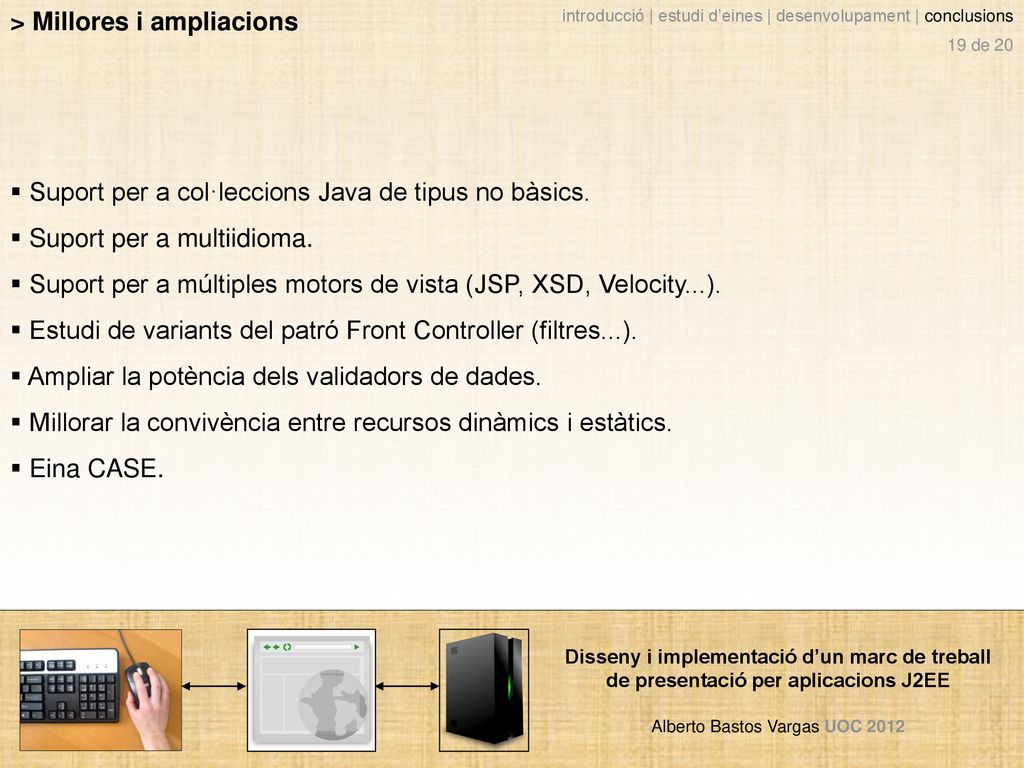 > Millores i ampliacions

introducció | estudi d'eines | desenvolupament | conclusions

19 de 20

▪ Suport per a col·leccions Java de tipus no bàsics.

▪ Suport per a multiidioma.

▪ Suport per a múltiples motors de vista (JSP, XSD, Velocity...).

▪ Estudi de variants del patró Front Controller (filtres...).

▪ Ampliar la potència dels validadors de dades.

▪ Millorar la convivència entre recursos dinàmics i estàtics.

▪ Eina CASE.

Disseny i implementació d'un marc de treball de presentació per aplicacions J2EE

Alberto Bastos Vargas UOC 2012